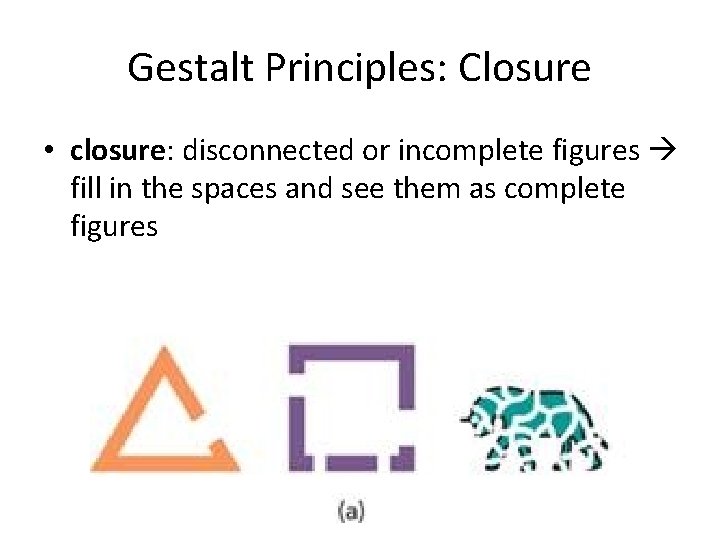 Gestalt Principles: Closure

• **closure**: disconnected or incomplete figures → fill in the spaces and see them as complete figures

(a)